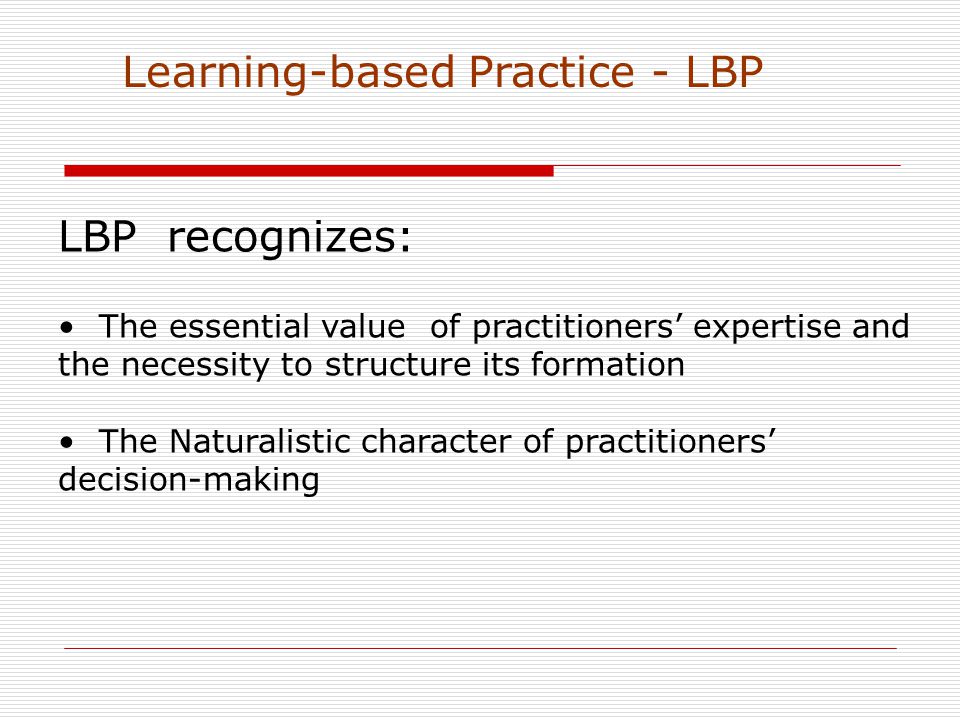 Learning-based Practice - LBP

LBP recognizes:

• The essential value of practitioners’ expertise and the necessity to structure its formation

• The Naturalistic character of practitioners’ decision-making